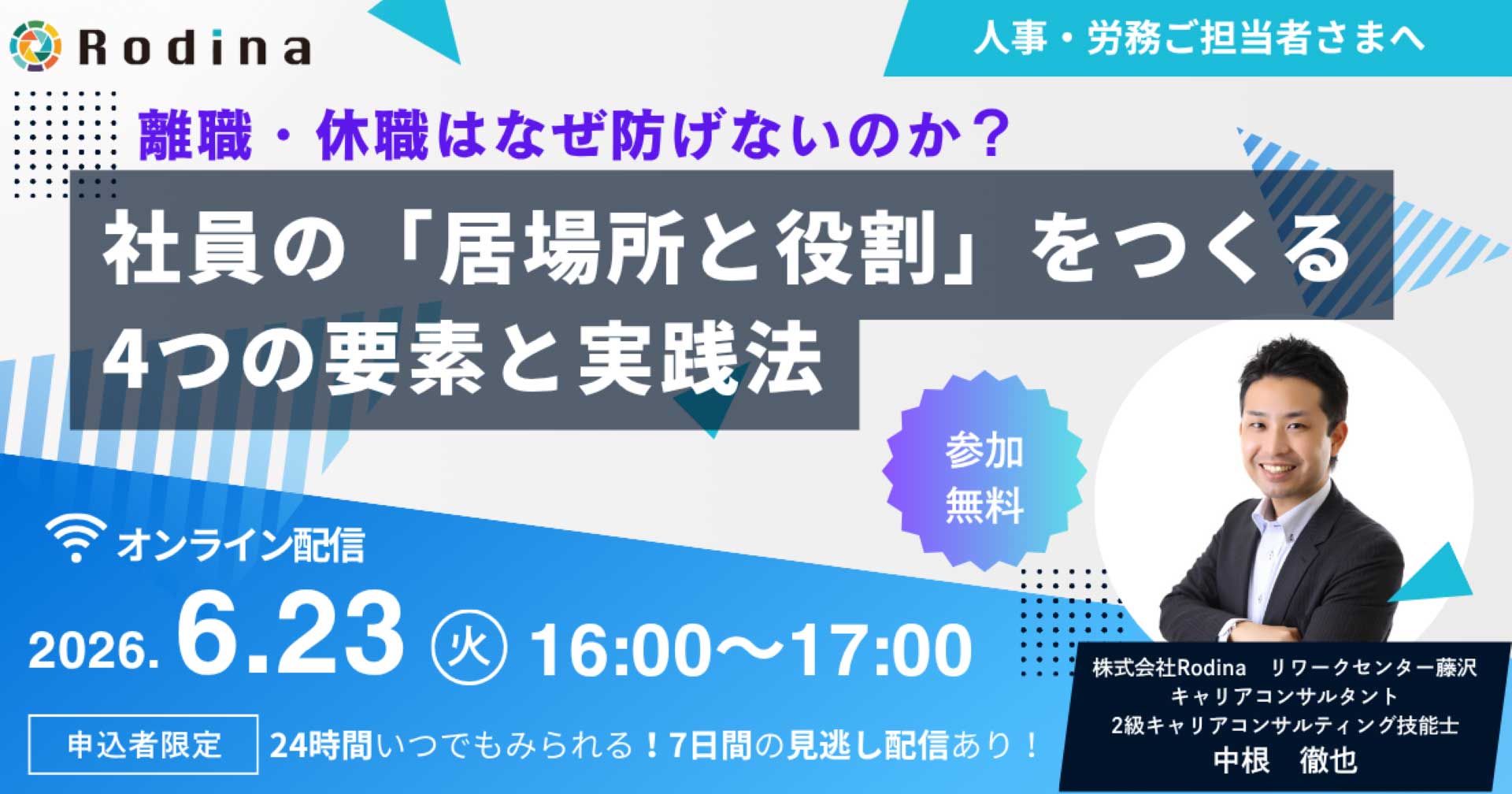 Rodina

人事・労務ご担当者さまへ

離職・休職はなぜ防げないのか？

社員の「居場所と役割」をつくる
4つの要素と実践法

参加
無料

オンライン配信

2026. 6.23 火 16:00〜17:00

申込者限定 24時間いつでもみられる！7日間の見逃し配信あり！

株式会社Rodina　リワークセンター藤沢
キャリアコンサルタント
2級キャリアコンサルティング技能士
中根　徹也